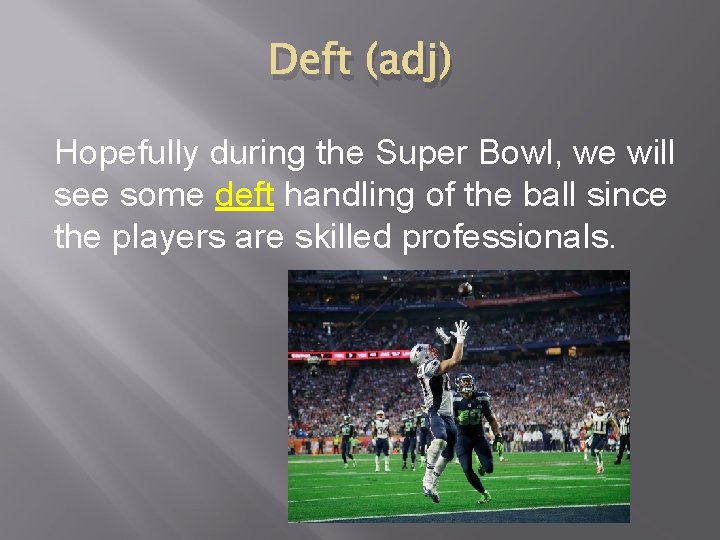 Deft (adj)

Hopefully during the Super Bowl, we will see some deft handling of the ball since the players are skilled professionals.